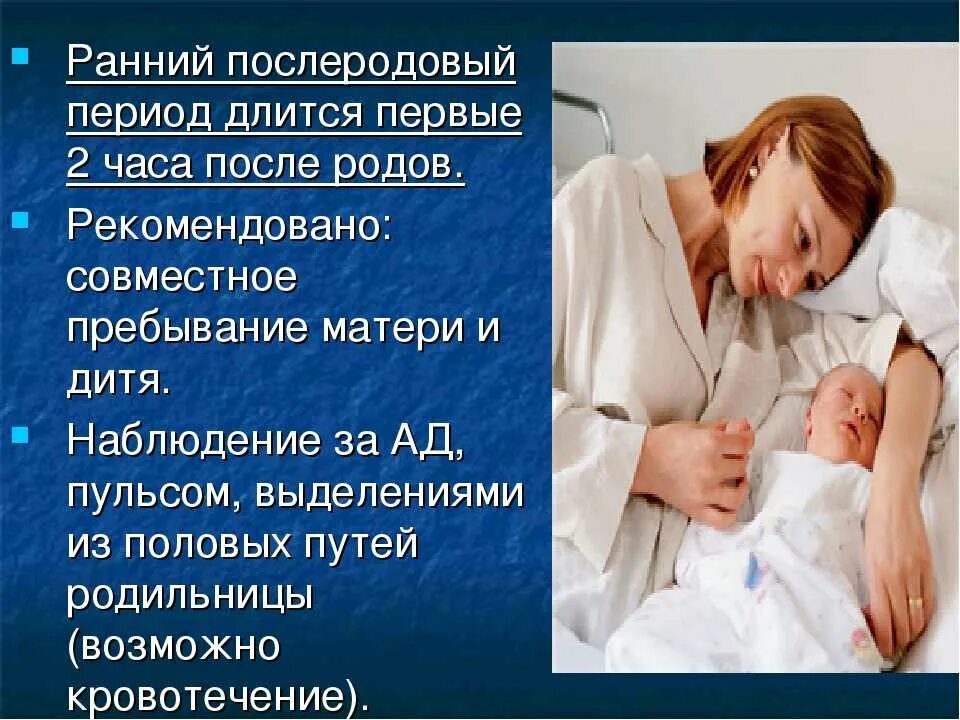 Ранний послеродовый период длится первые 2 часа после родов.

Рекомендовано: совместное пребывание матери и дитя.

Наблюдение за АД, пульсом, выделениями из половых путей родильницы (возможно кровотечение).